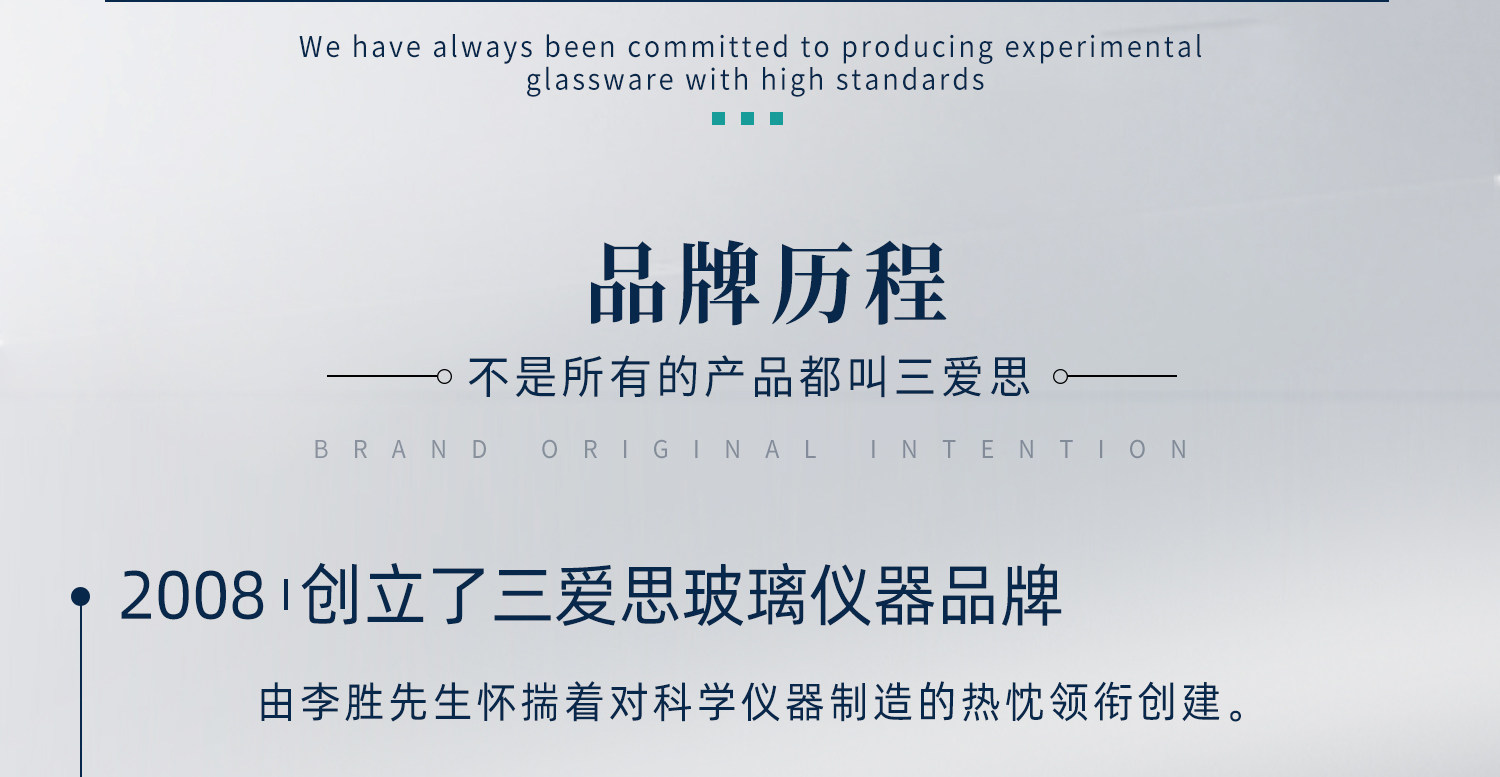 We have always been committed to producing experimental glassware with high standards

品牌历程

不是所有的产品都叫三爱思

BRAND ORIGINAL INTENTION

2008 | 创立了三爱思玻璃仪器品牌

由李胜先生怀揣着对科学仪器制造的热忱领衔创建。